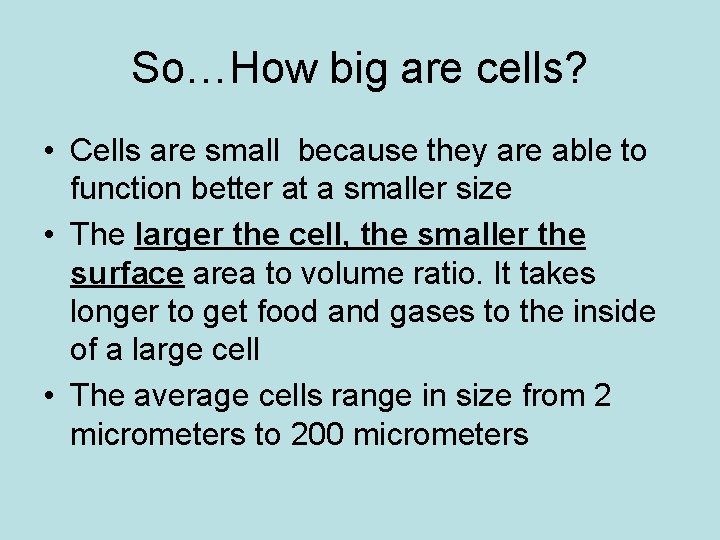 So…How big are cells?

• Cells are small because they are able to function better at a smaller size

• The larger the cell, the smaller the surface area to volume ratio. It takes longer to get food and gases to the inside of a large cell

• The average cells range in size from 2 micrometers to 200 micrometers